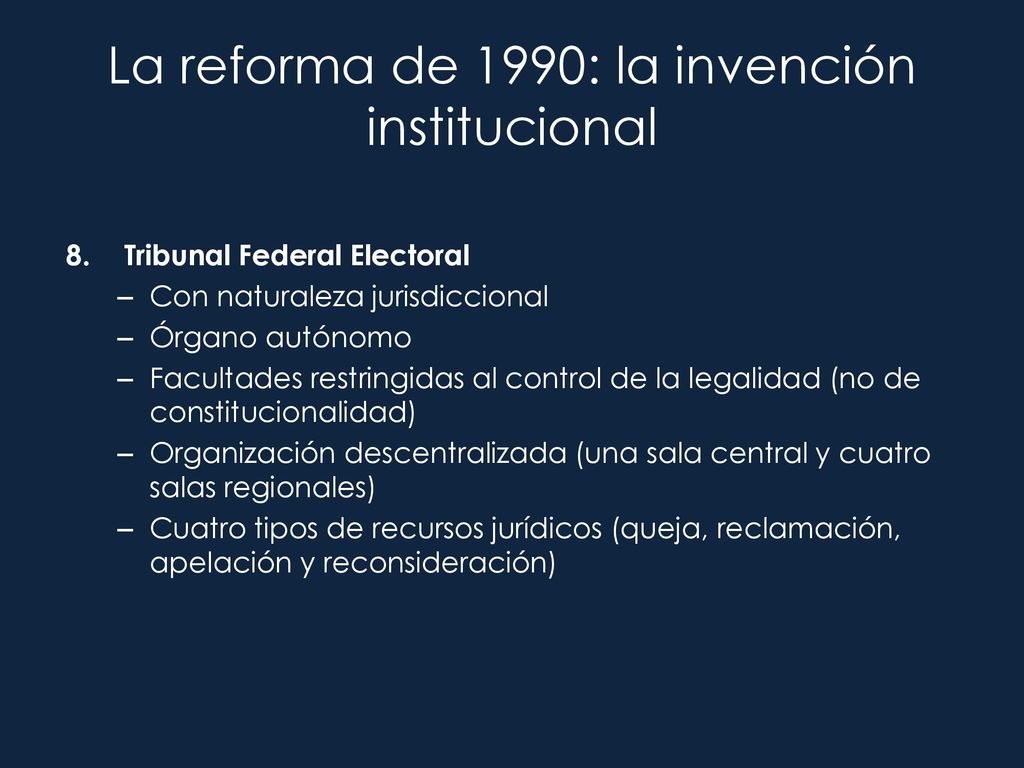 La reforma de 1990: la invención institucional

8. Tribunal Federal Electoral
– Con naturaleza jurisdiccional
– Órgano autónomo
– Facultades restringidas al control de la legalidad (no de constitucionalidad)
– Organización descentralizada (una sala central y cuatro salas regionales)
– Cuatro tipos de recursos jurídicos (queja, reclamación, apelación y reconsideración)